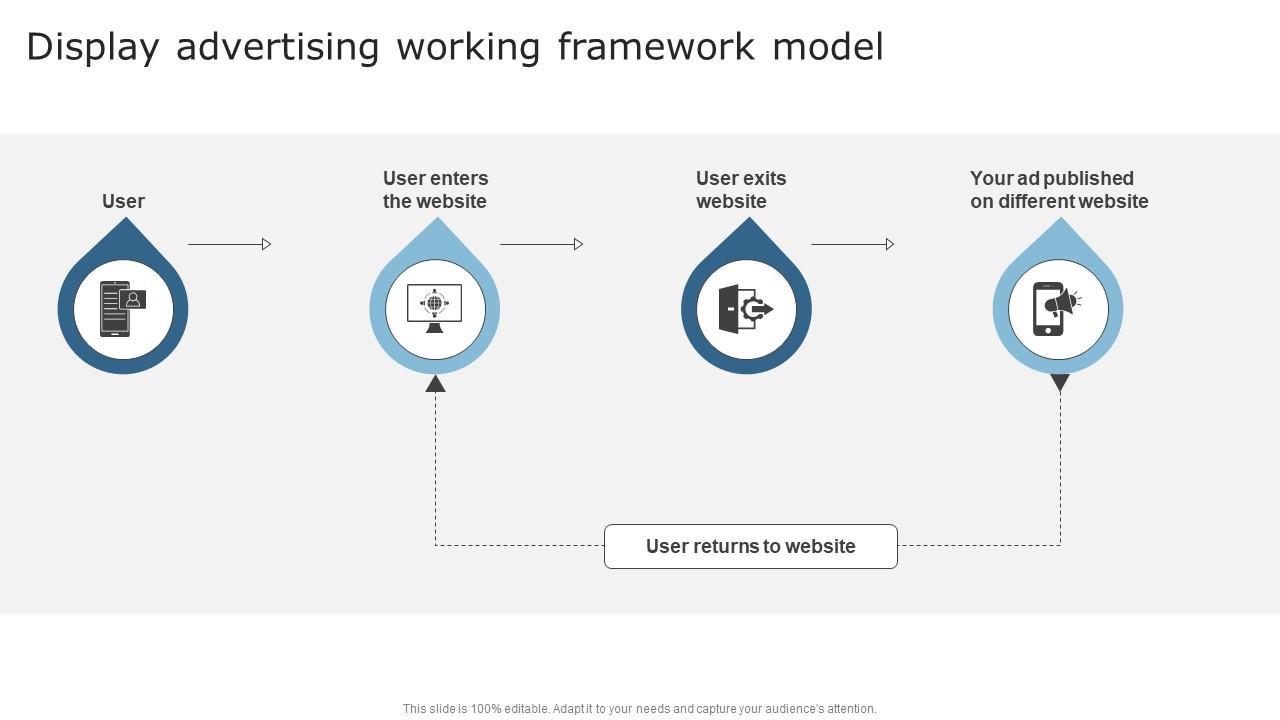 Display advertising working framework model

User

User enters the website

User exits website

Your ad published on different website

User returns to website

This slide is 100% editable. Adapt it to your needs and capture your audience's attention.